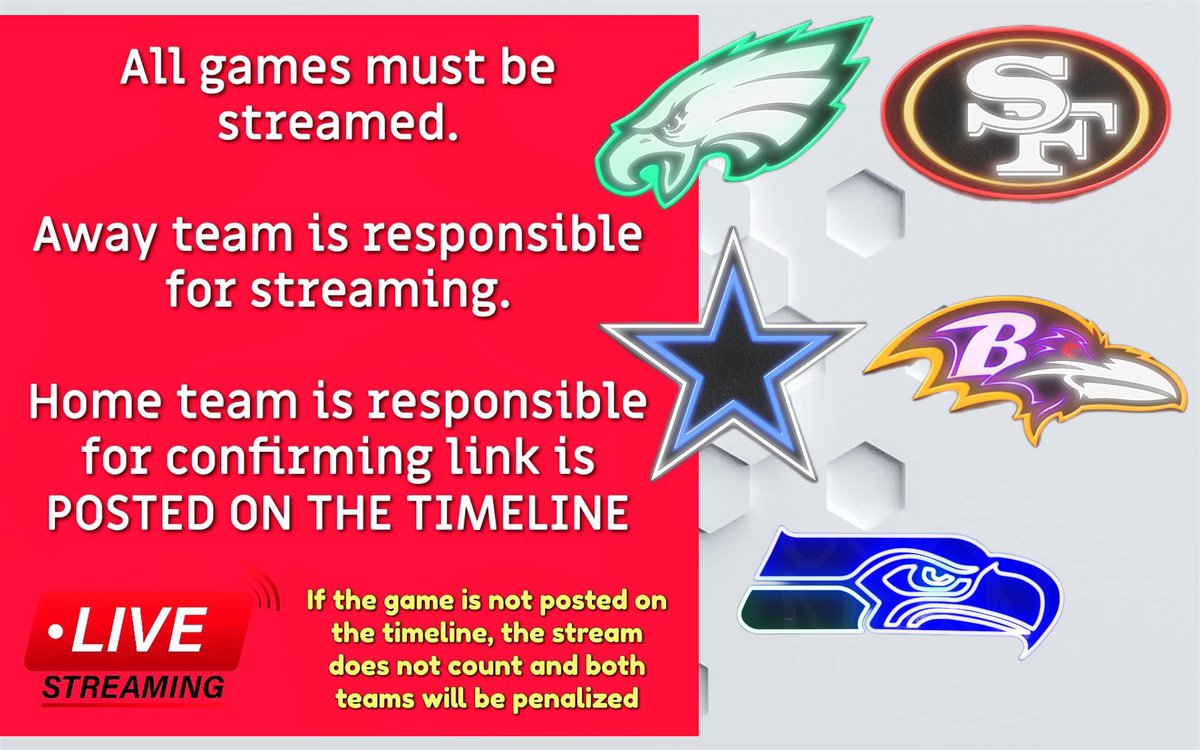 All games must be streamed.

Away team is responsible for streaming.

Home team is responsible for confirming link is POSTED ON THE TIMELINE

•LIVE
STREAMING

If the game is not posted on the timeline, the stream does not count and both teams will be penalized

SF

B